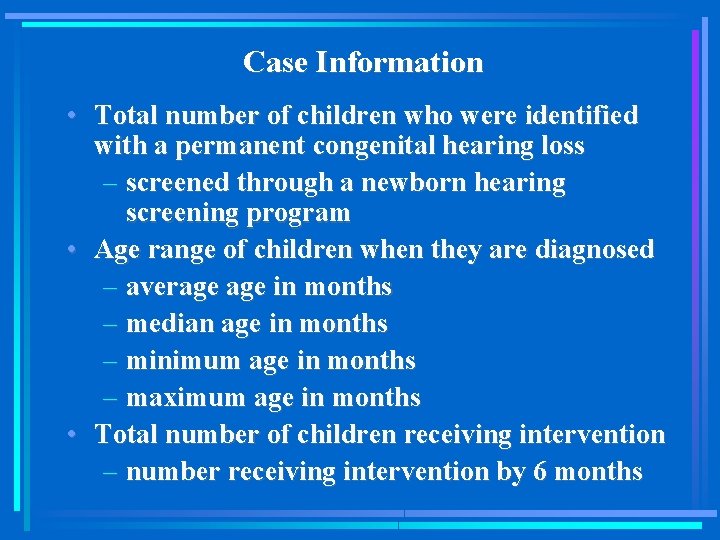 Case Information

• Total number of children who were identified with a permanent congenital hearing loss
– screened through a newborn hearing screening program
• Age range of children when they are diagnosed
– average age in months
– median age in months
– minimum age in months
– maximum age in months
• Total number of children receiving intervention
– number receiving intervention by 6 months